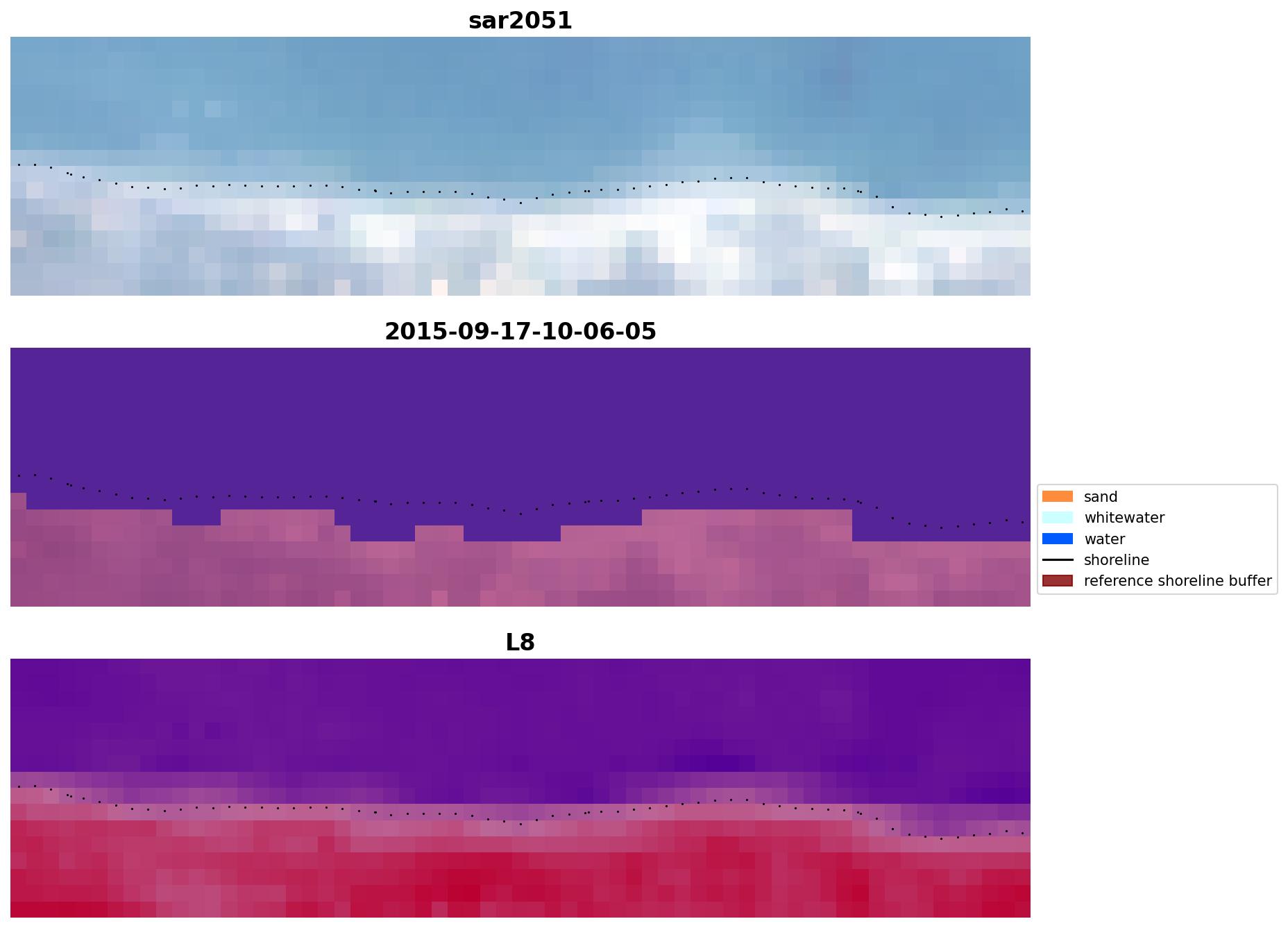 sar2051

2015-09-17-10-06-05

sand
whitewater
water
shoreline
reference shoreline buffer

L8